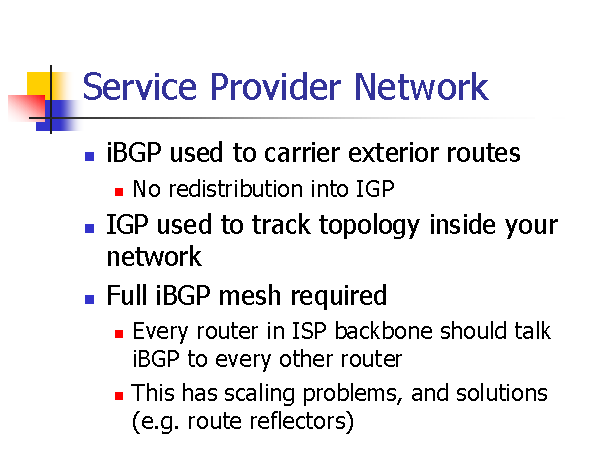 Service Provider Network

- iBGP used to carrier exterior routes
  - No redistribution into IGP
- IGP used to track topology inside your network
- Full iBGP mesh required
  - Every router in ISP backbone should talk iBGP to every other router
  - This has scaling problems, and solutions (e.g. route reflectors)